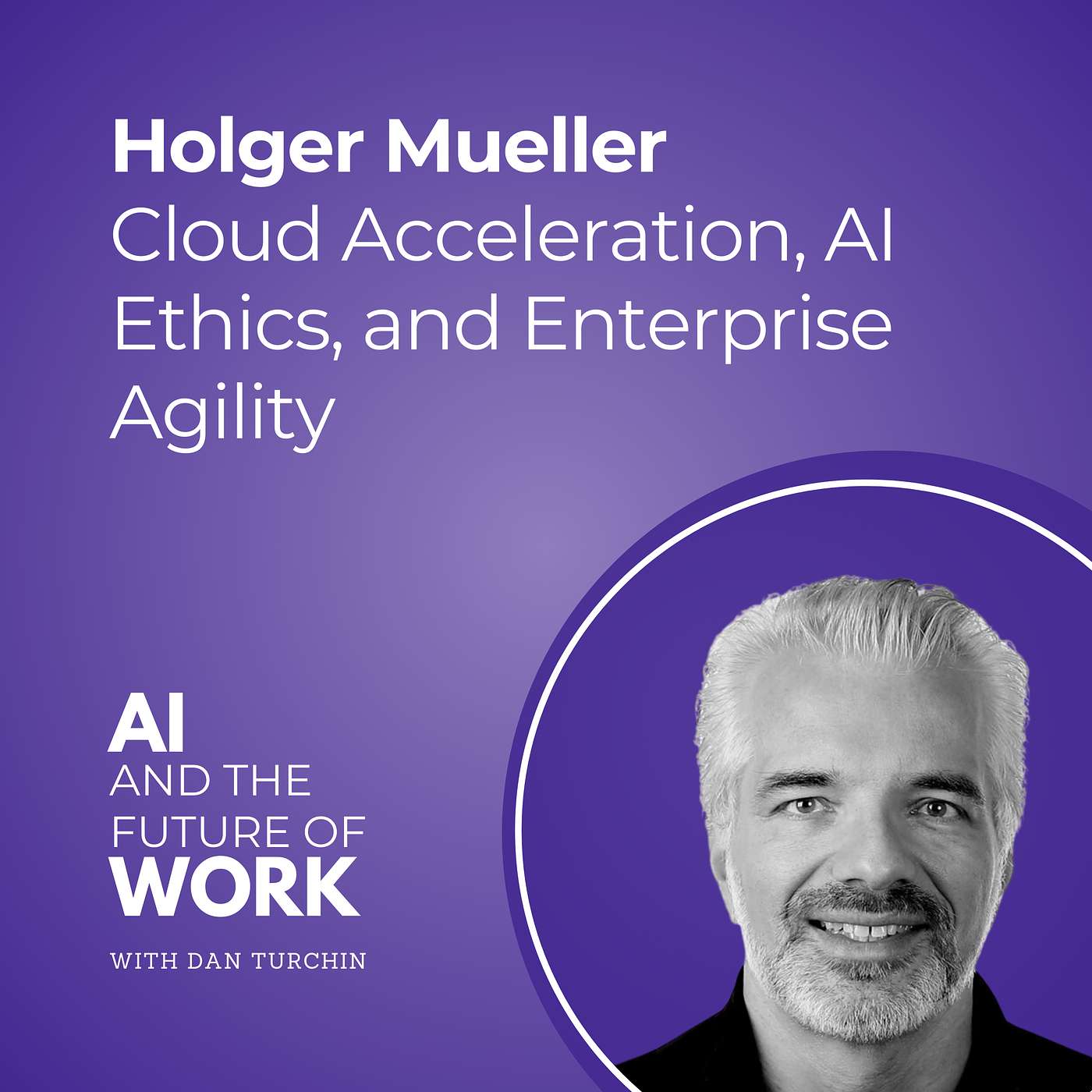 Holger Mueller
Cloud Acceleration, AI Ethics, and Enterprise Agility

AI
AND THE
FUTURE OF
WORK

WITH DAN TURCHIN